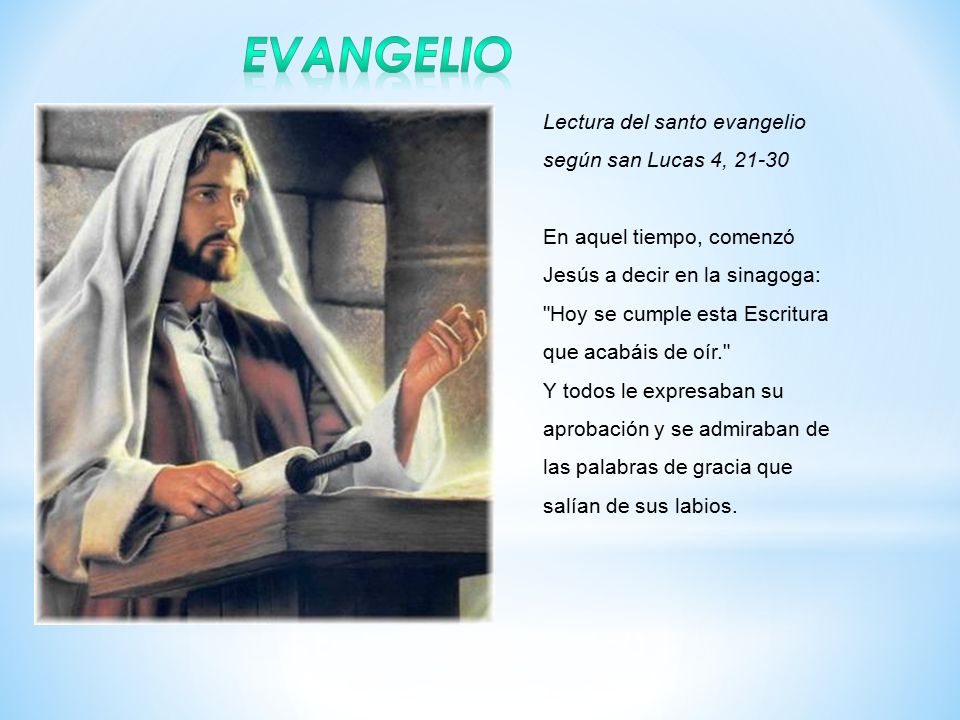 EVANGELIO

Lectura del santo evangelio según san Lucas 4, 21-30

En aquel tiempo, comenzó Jesús a decir en la sinagoga: "Hoy se cumple esta Escritura que acabáis de oír."
Y todos le expresaban su aprobación y se admiraban de las palabras de gracia que salían de sus labios.